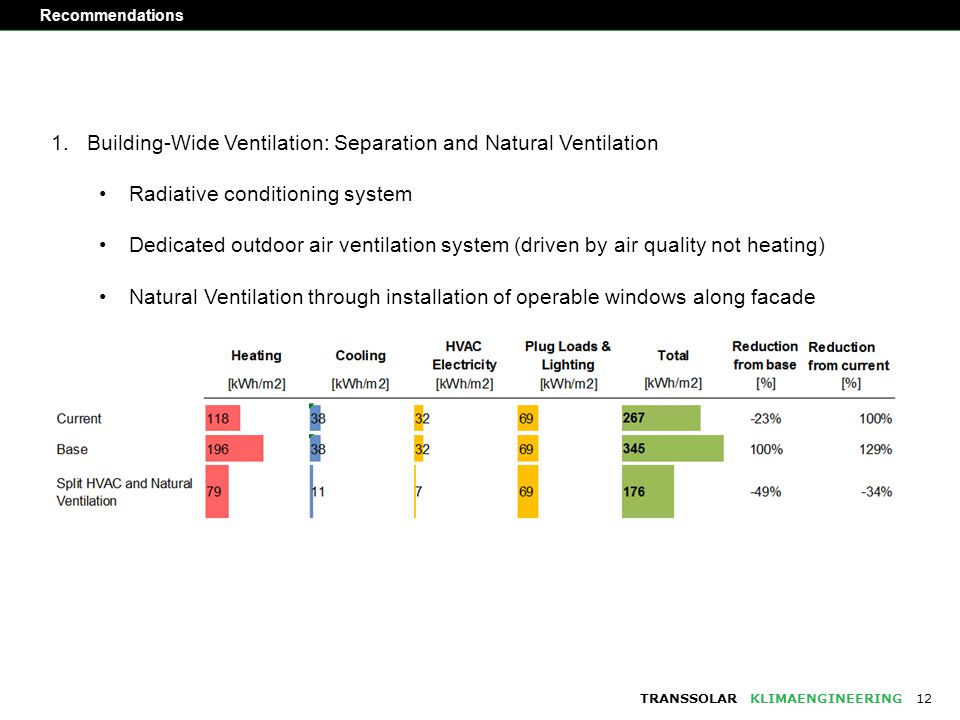 Recommendations

1. Building-Wide Ventilation: Separation and Natural Ventilation

• Radiative conditioning system

• Dedicated outdoor air ventilation system (driven by air quality not heating)

• Natural Ventilation through installation of operable windows along facade

| | Heating [kWh/m2] | Cooling [kWh/m2] | HVAC Electricity [kWh/m2] | Plug Loads & Lighting [kWh/m2] | Total [kWh/m2] | Reduction from base [%] | Reduction from current [%] |
|---|---|---|---|---|---|---|---|
| Current | 118 | 38 | 32 | 69 | 267 | -23% | 100% |
| Base | 196 | 38 | 32 | 69 | 345 | 100% | 129% |
| Split HVAC and Natural Ventilation | 79 | 11 | 7 | 69 | 176 | -49% | -34% |

TRANSSOLAR KLIMAENGINEERING 12